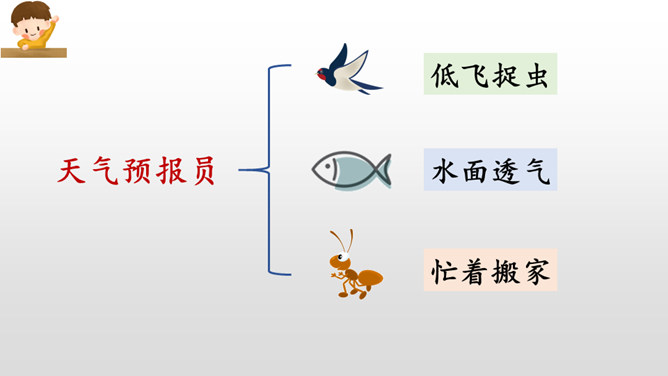 天气预报员

低飞捉虫

水面透气

忙着搬家